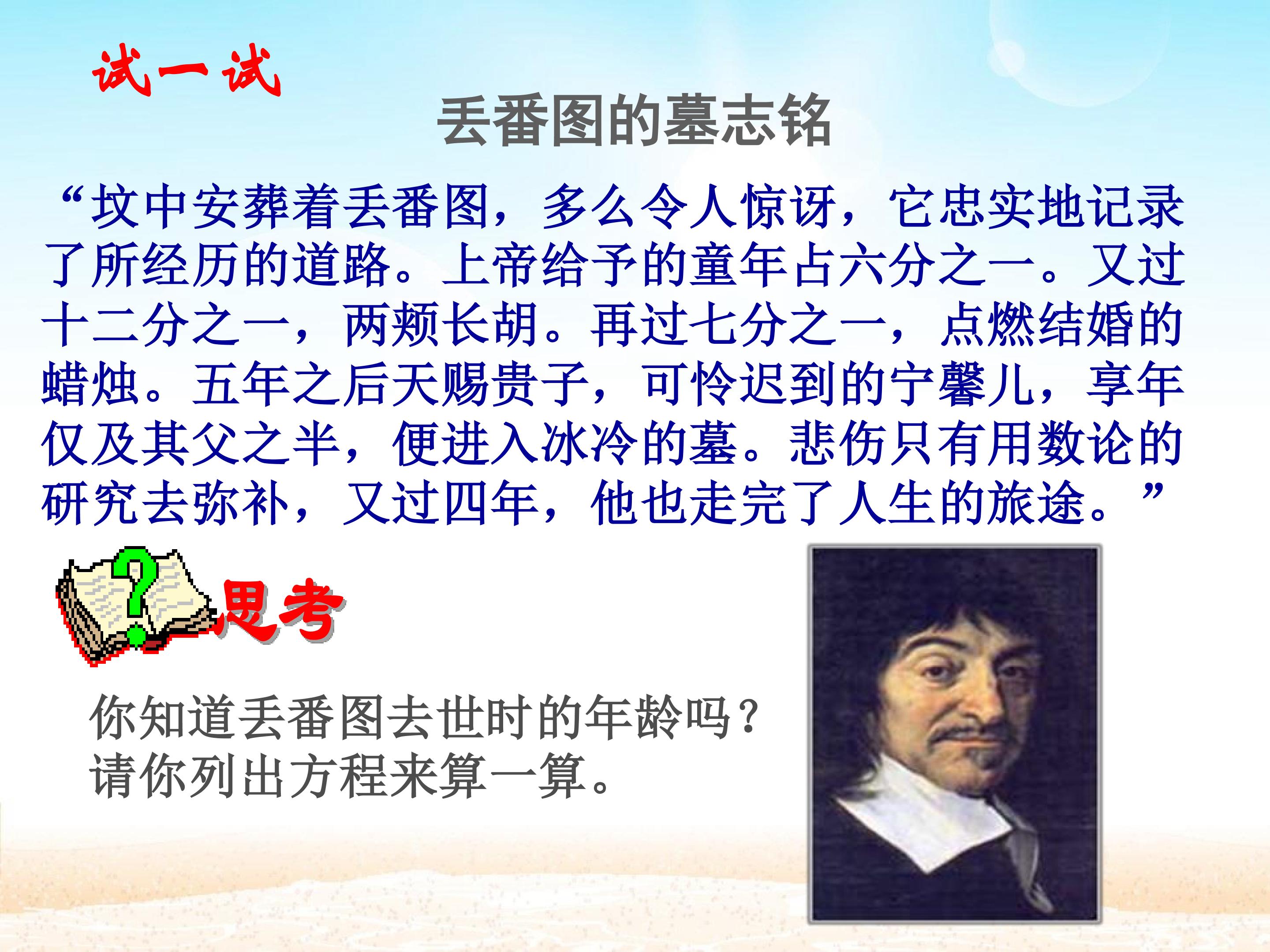 试一试

丢番图的墓志铭

“坟中安葬着丢番图，多么令人惊讶，它忠实地记录了所经历的道路。上帝给予的童年占六分之一。又过十二分之一，两颊长胡。再过七分之一，点燃结婚的蜡烛。五年之后天赐贵子，可怜迟到的宁馨儿，享年仅及其父之半，便进入冰冷的墓。悲伤只有用数论的研究去弥补，又过四年，他也走完了人生的旅途。”

思考

你知道丢番图去世时的年龄吗？
请你列出方程来算一算。